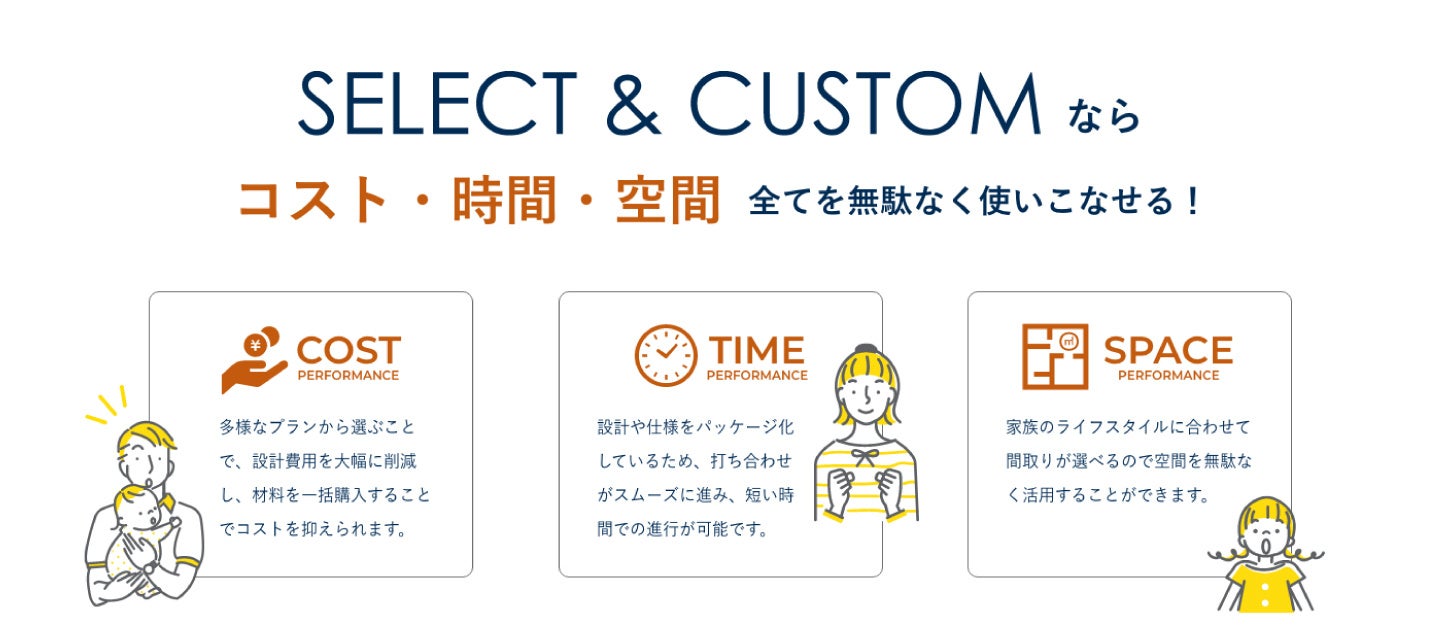 SELECT & CUSTOM なら

コスト・時間・空間 全てを無駄なく使いこなせる！

¥

COST
PERFORMANCE

多様なプランから選ぶことで、設計費用を大幅に削減し、材料を一括購入することでコストを抑えられます。

TIME
PERFORMANCE

設計や仕様をパッケージ化しているため、打ち合わせがスムーズに進み、短い時間での進行が可能です。

㎡

SPACE
PERFORMANCE

家族のライフスタイルに合わせて間取りが選べるので空間を無駄なく活用することができます。